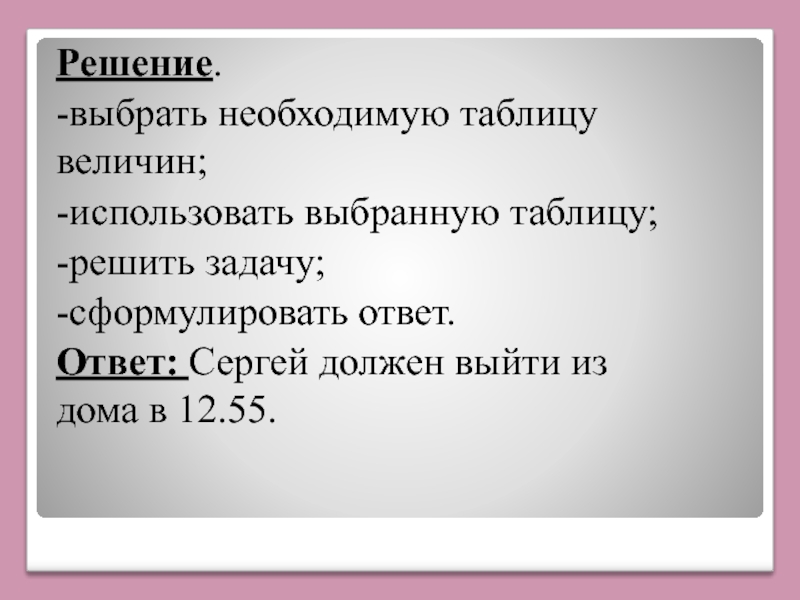 Решение.
-выбрать необходимую таблицу величин;
-использовать выбранную таблицу;
-решить задачу;
-сформулировать ответ.
Ответ: Сергей должен выйти из дома в 12.55.